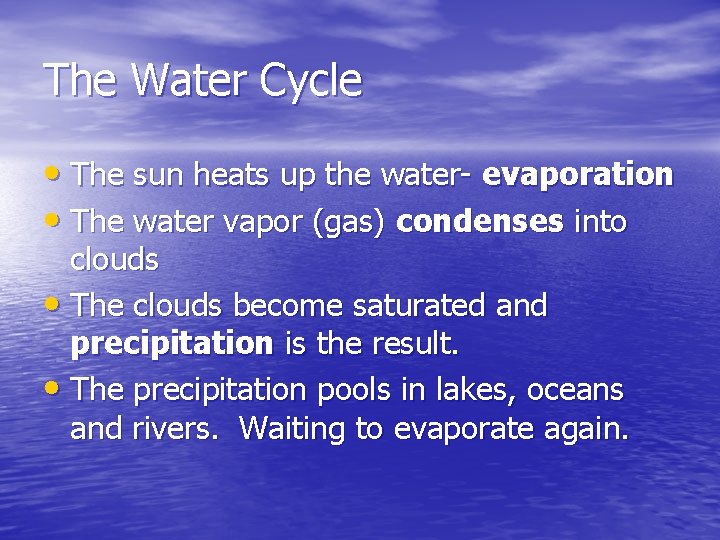 The Water Cycle

• The sun heats up the water- evaporation
• The water vapor (gas) condenses into clouds
• The clouds become saturated and precipitation is the result.
• The precipitation pools in lakes, oceans and rivers. Waiting to evaporate again.